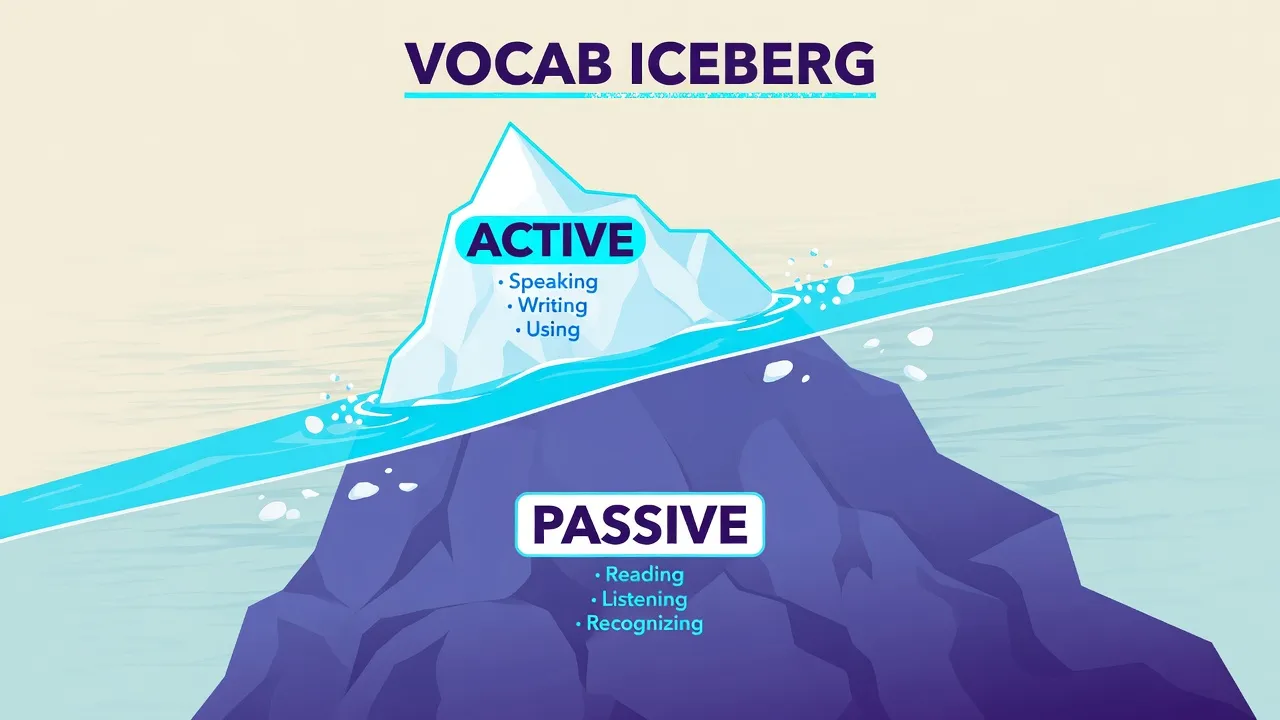 VOCAB ICEBERG

ACTIVE
• Speaking
• Writing
• Using

PASSIVE
• Reading
• Listening
• Recognizing